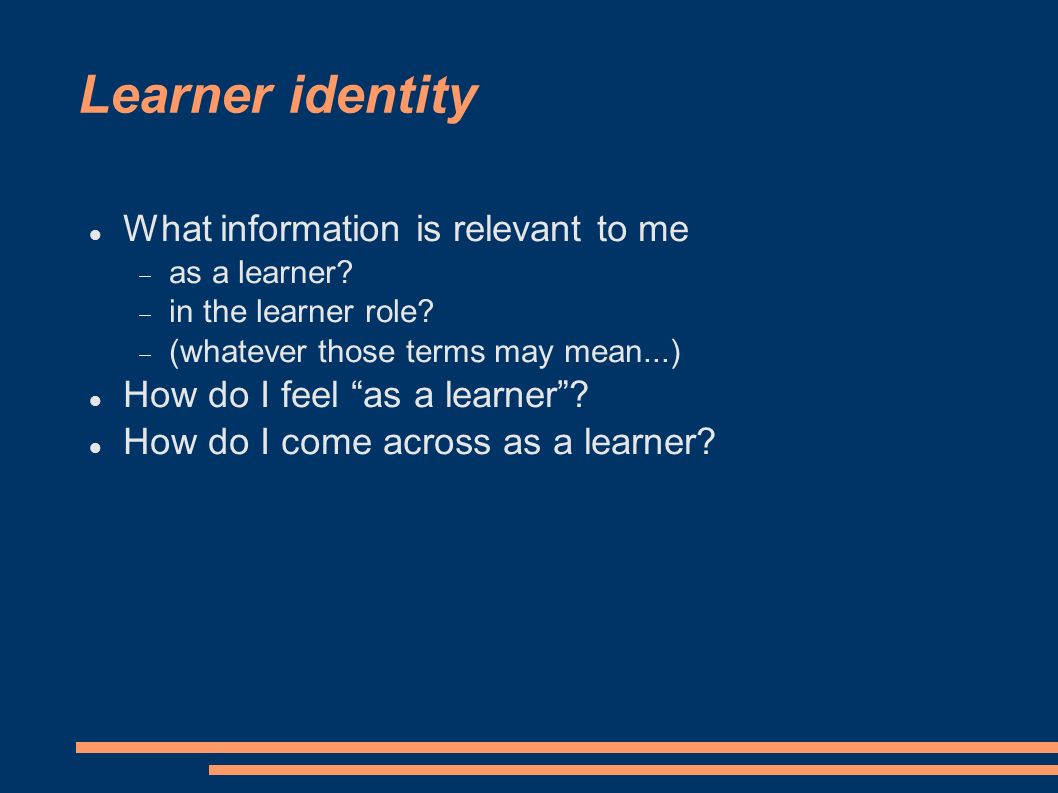 Learner identity

- What information is relevant to me
  - as a learner?
  - in the learner role?
  - (whatever those terms may mean...)
- How do I feel “as a learner”?
- How do I come across as a learner?